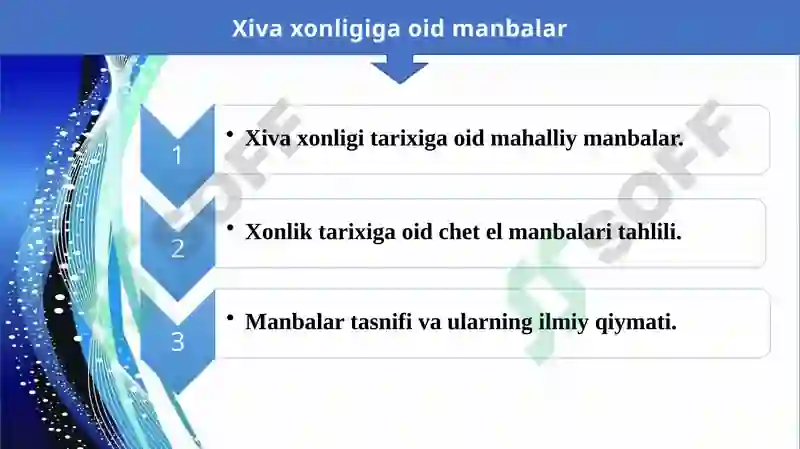 Xiva xonligiga oid manbalar

1
• Xiva xonligi tarixiga oid mahalliy manbalar.

2
• Xonlik tarixiga oid chet el manbalari tahlili.

3
• Manbalar tasnifi va ularning ilmiy qiymati.

SOFF
SOFF